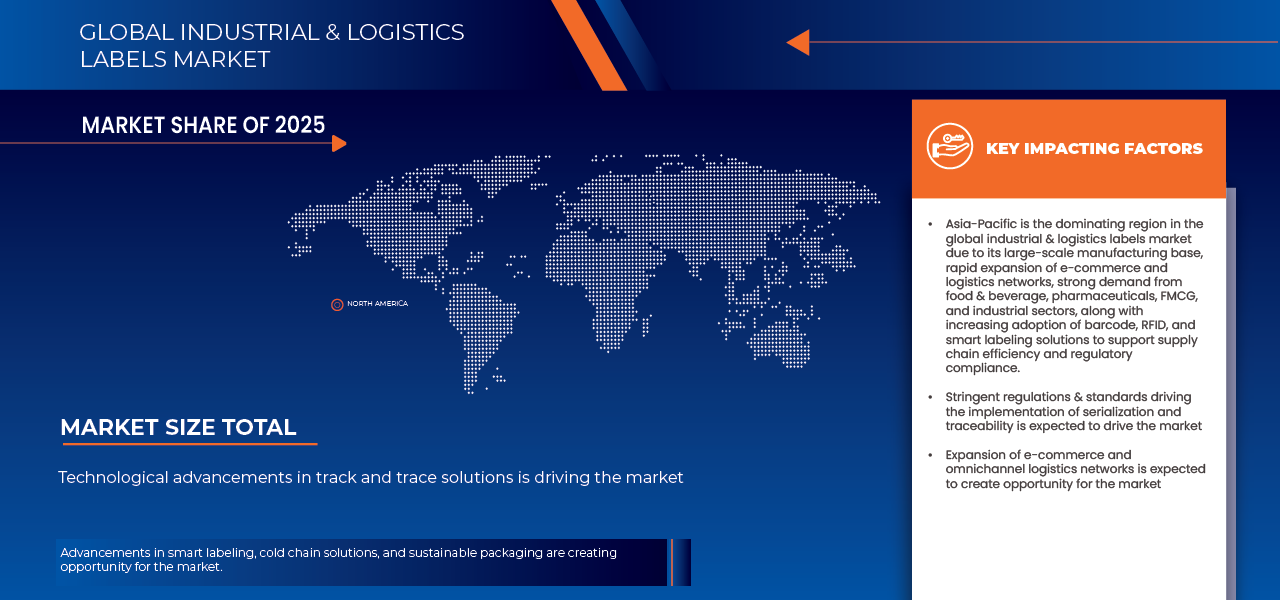 GLOBAL INDUSTRIAL & LOGISTICS LABELS MARKET

MARKET SHARE OF 2025

NORTH AMERICA

MARKET SIZE TOTAL

Technological advancements in track and trace solutions is driving the market

Advancements in smart labeling, cold chain solutions, and sustainable packaging are creating opportunity for the market.

KEY IMPACTING FACTORS

• Asia-Pacific is the dominating region in the global industrial & logistics labels market due to its large-scale manufacturing base, rapid expansion of e-commerce and logistics networks, strong demand from food & beverage, pharmaceuticals, FMCG, and industrial sectors, along with increasing adoption of barcode, RFID, and smart labeling solutions to support supply chain efficiency and regulatory compliance.

• Stringent regulations & standards driving the implementation of serialization and traceability is expected to drive the market

• Expansion of e-commerce and omnichannel logistics networks is expected to create opportunity for the market